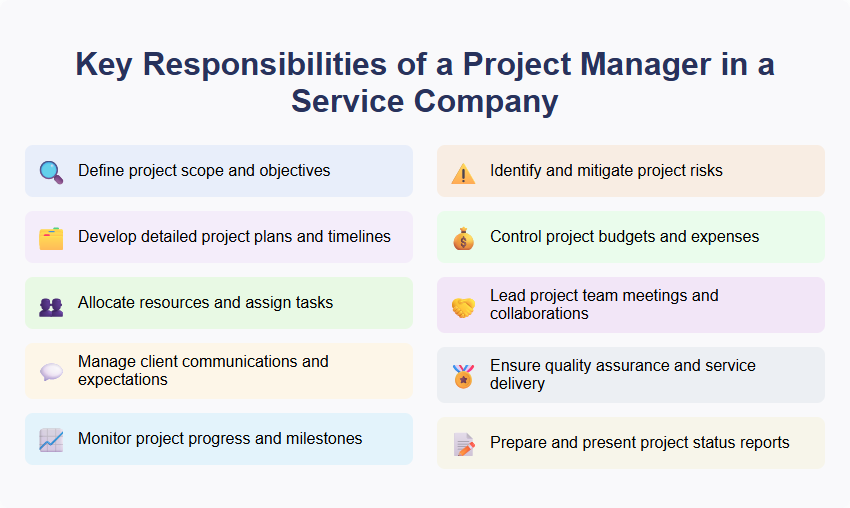 Key Responsibilities of a Project Manager in a Service Company

Define project scope and objectives

Develop detailed project plans and timelines

Allocate resources and assign tasks

Manage client communications and expectations

Monitor project progress and milestones

Identify and mitigate project risks

Control project budgets and expenses

Lead project team meetings and collaborations

Ensure quality assurance and service delivery

Prepare and present project status reports